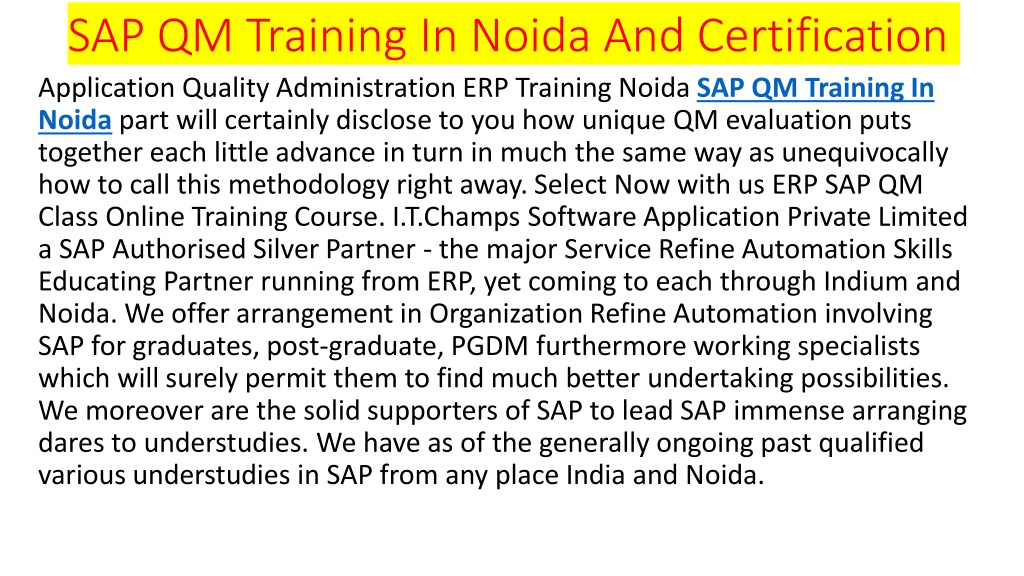 SAP QM Training In Noida And Certification

Application Quality Administration ERP Training Noida SAP QM Training In Noida part will certainly disclose to you how unique QM evaluation puts together each little advance in turn in much the same way as unequivocally how to call this methodology right away. Select Now with us ERP SAP QM Class Online Training Course. I.T.Champs Software Application Private Limited a SAP Authorised Silver Partner - the major Service Refine Automation Skills Educating Partner running from ERP, yet coming to each through Indium and Noida. We offer arrangement in Organization Refine Automation involving SAP for graduates, post-graduate, PGDM furthermore working specialists which will surely permit them to find much better undertaking possibilities. We moreover are the solid supporters of SAP to lead SAP immense arranging dares to understudies. We have as of the generally ongoing past qualified various understudies in SAP from any place India and Noida.